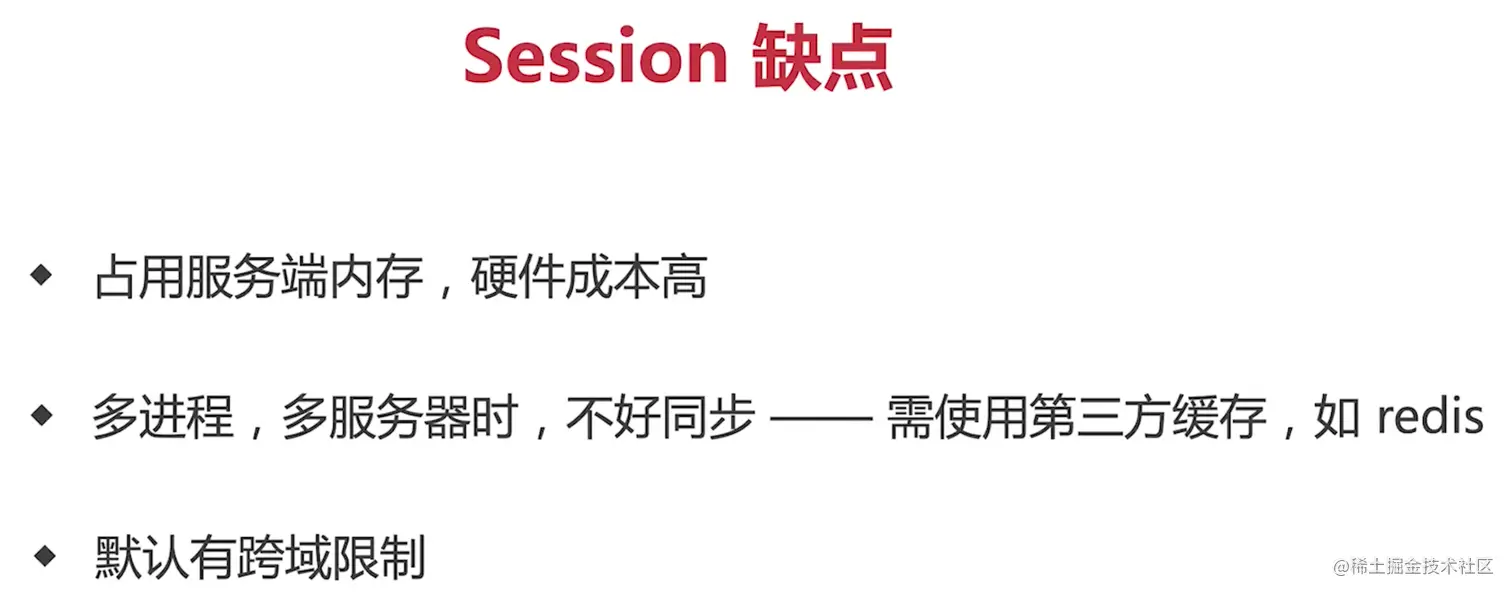 Session 缺点

◆ 占用服务端内存，硬件成本高

◆ 多进程，多服务器时，不好同步 —— 需使用第三方缓存，如 redis

◆ 默认有跨域限制

@稀土掘金技术社区